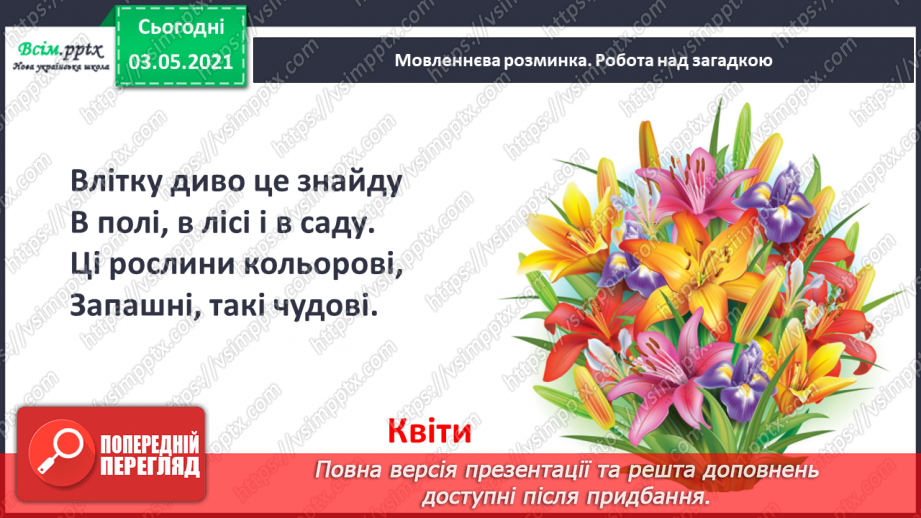 Всім.pptx
Нова українська школа

Сьогодні
03.05.2021

Мовленнєва розминка. Робота над загадкою

Влітку диво це знайду
В полі, в лісі і в саду.
Ці рослини кольорові,
Запашні, такі чудові.

Квіти

ПОПЕРЕДНІЙ ПЕРЕГЛЯД

Повна версія презентації та решта доповнень доступні після придбання.

https://vsimpptx.com